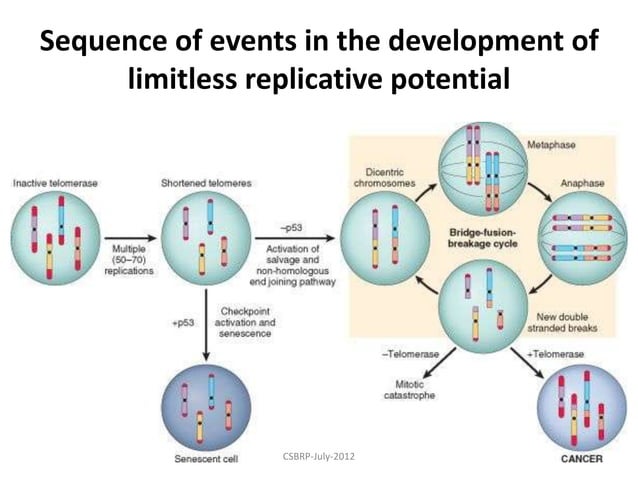 Sequence of events in the development of limitless replicative potential

Inactive telomerase

Multiple (50–70) replications

Shortened telomeres

–p53

Activation of salvage and non-homologous end joining pathway

+p53

Checkpoint activation and senescence

Senescent cell

Dicentric chromosomes

Metaphase

Anaphase

Bridge-fusion-breakage cycle

New double stranded breaks

–Telomerase

Mitotic catastrophe

+Telomerase

CANCER

CSBRP-July-2012